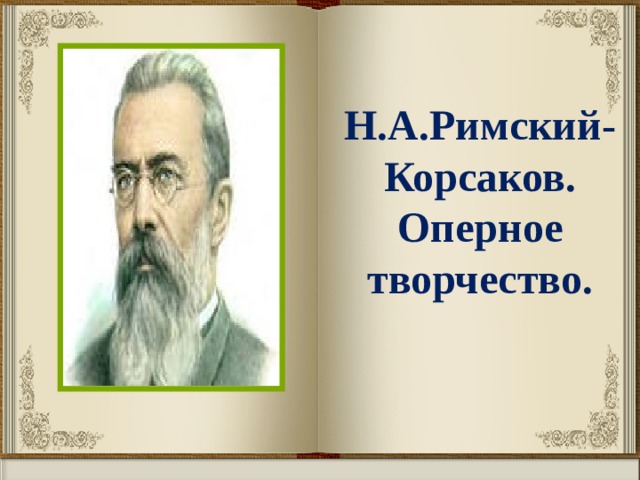 Н.А.Римский-Корсаков. Оперное творчество.